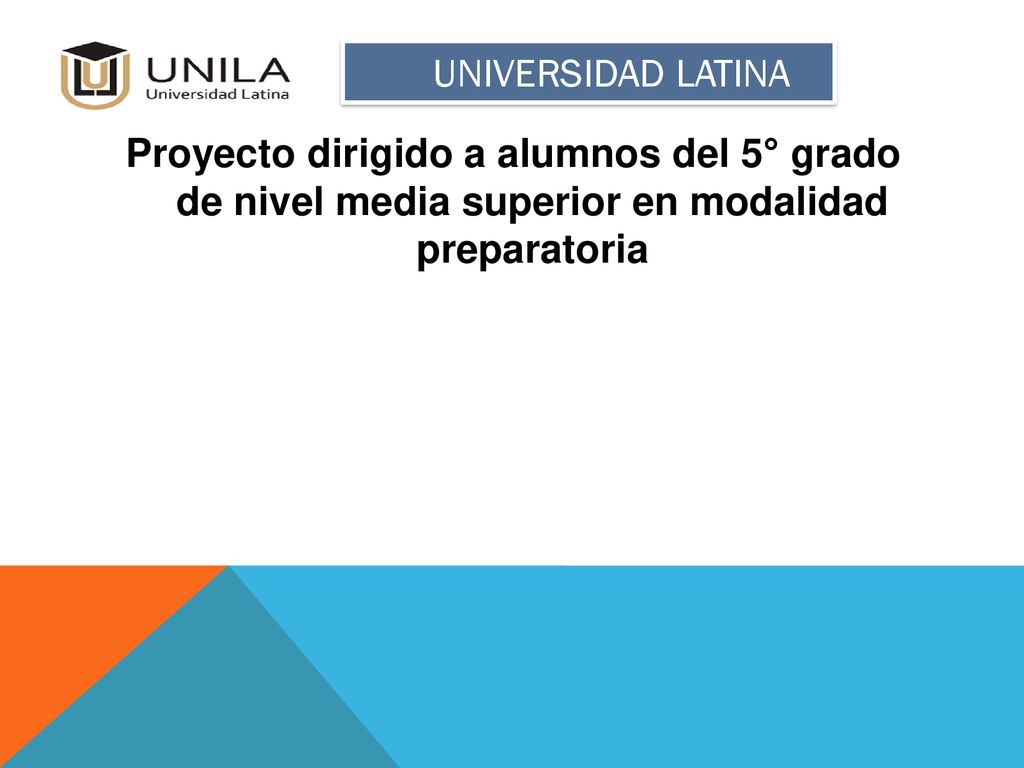 UNILA
Universidad Latina

UNIVERSIDAD LATINA

Proyecto dirigido a alumnos del 5° grado de nivel media superior en modalidad preparatoria